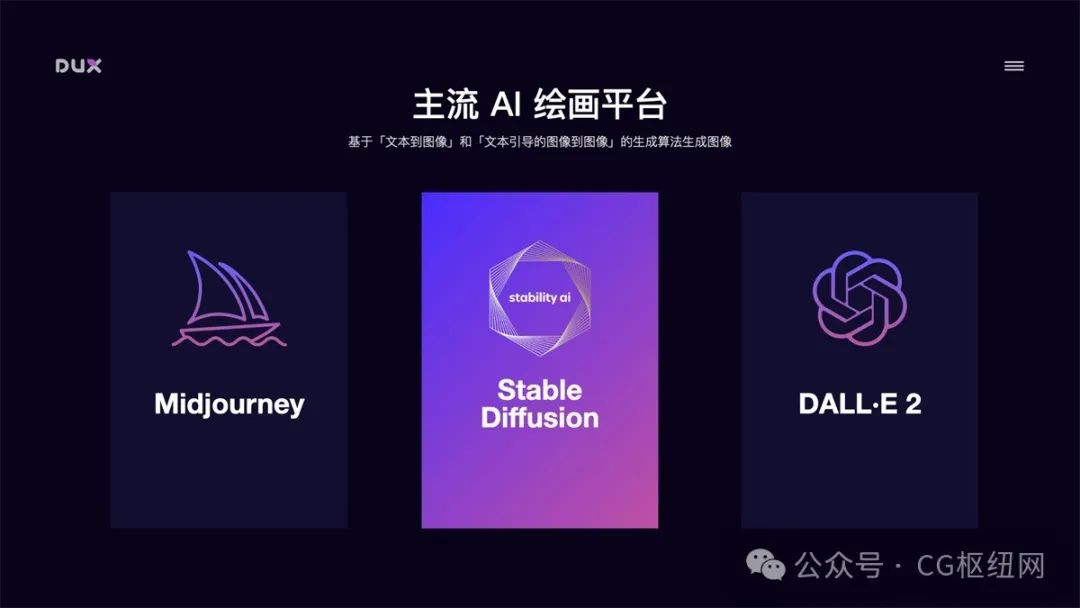 DUX

主流 AI 绘画平台

基于「文本到图像」和「文本引导的图像到图像」的生成算法生成图像

Midjourney

stability ai

Stable Diffusion

DALL·E 2

公众号 · CG枢纽网